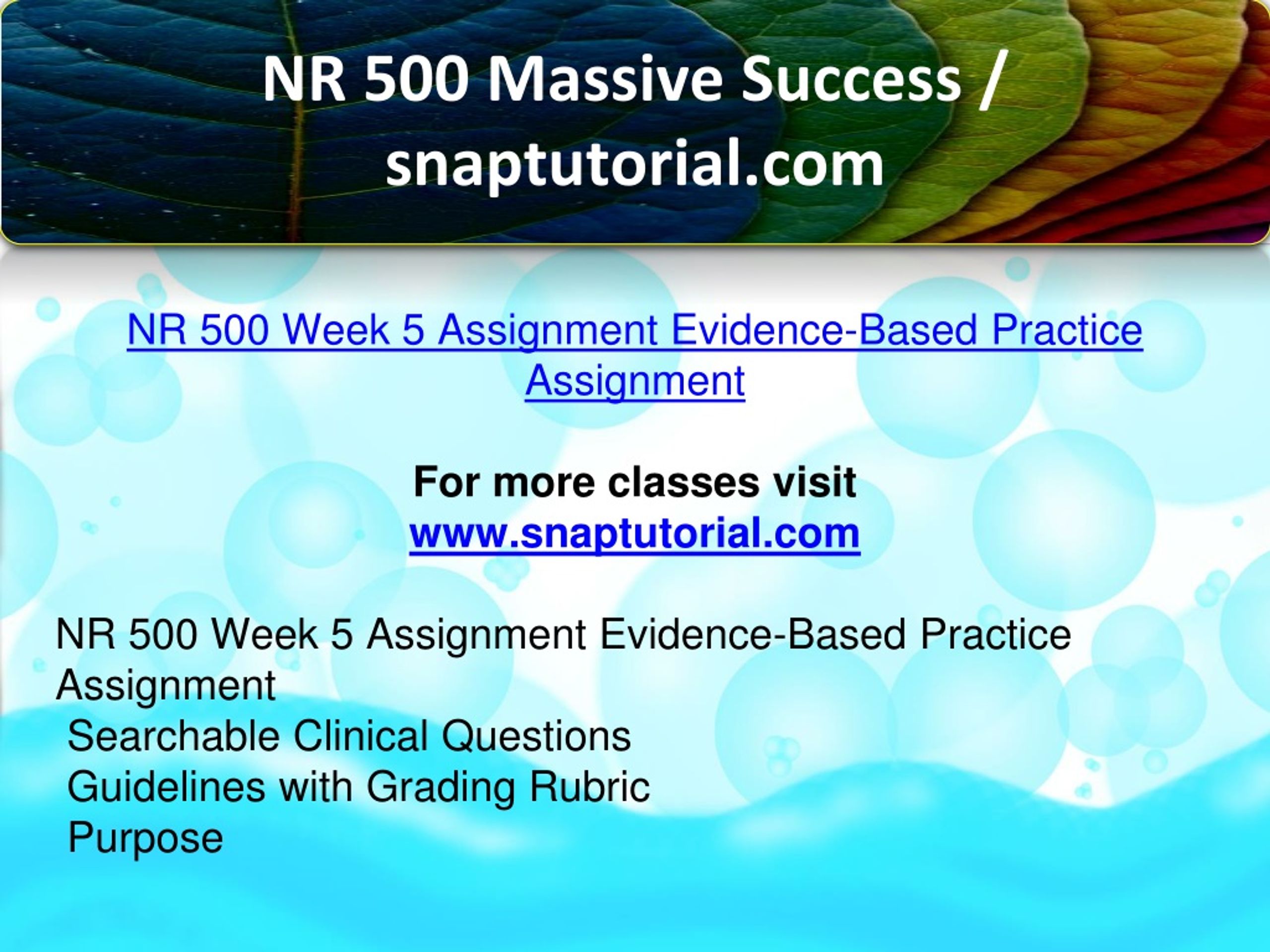 NR 500 Massive Success / snaptutorial.com

NR 500 Week 5 Assignment Evidence-Based Practice Assignment

For more classes visit
www.snaptutorial.com

NR 500 Week 5 Assignment Evidence-Based Practice Assignment
Searchable Clinical Questions
Guidelines with Grading Rubric
Purpose